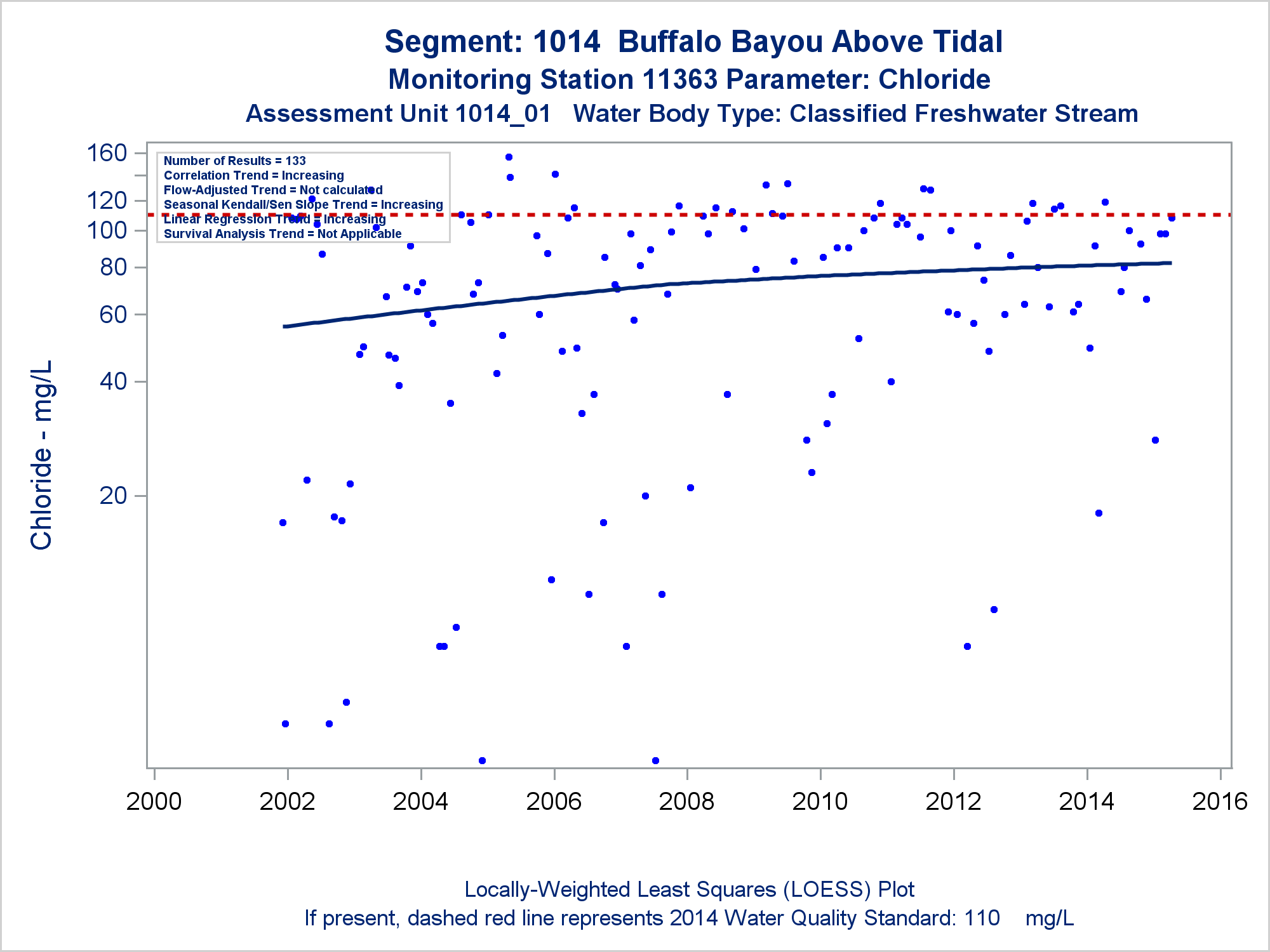 Segment: 1014 Buffalo Bayou Above Tidal
Monitoring Station 11363 Parameter: Chloride
Assessment Unit 1014_01 Water Body Type: Classified Freshwater Stream

Number of Results = 133
Correlation Trend = Increasing
Flow-Adjusted Trend = Not calculated
Seasonal Kendall/Sen Slope Trend = Increasing
Linear Regression Trend = Increasing
Survival Analysis Trend = Not Applicable

Chloride - mg/L

160
120
100
80
60
40
20

2000 2002 2004 2006 2008 2010 2012 2014 2016

Locally-Weighted Least Squares (LOESS) Plot
If present, dashed red line represents 2014 Water Quality Standard: 110 mg/L